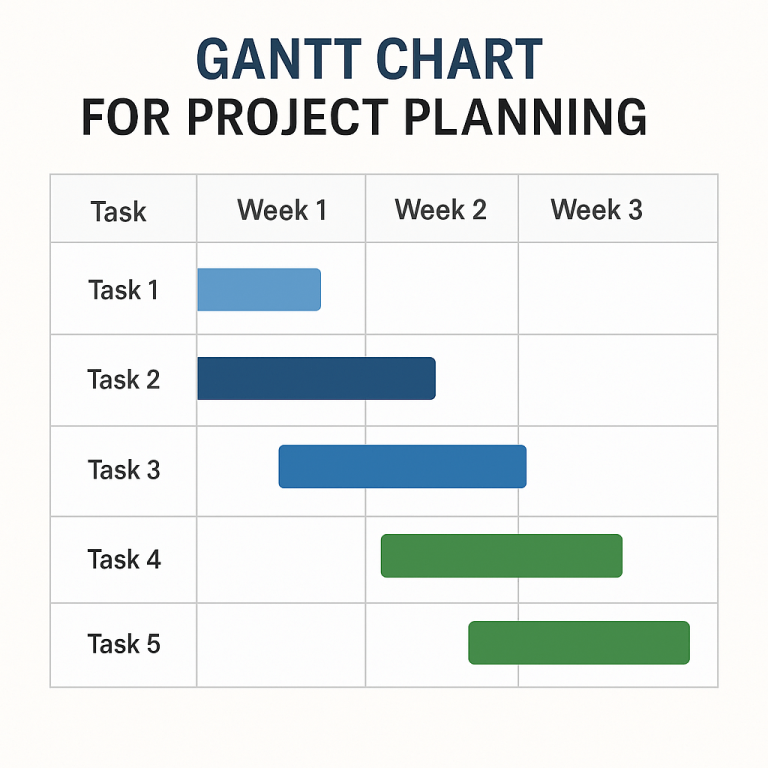 GANTT CHART
FOR PROJECT PLANNING

| Task | Week 1 | Week 2 | Week 3 |
|---|---|---|---|
| Task 1 | | | |
| Task 2 | | | |
| Task 3 | | | |
| Task 4 | | | |
| Task 5 | | | |